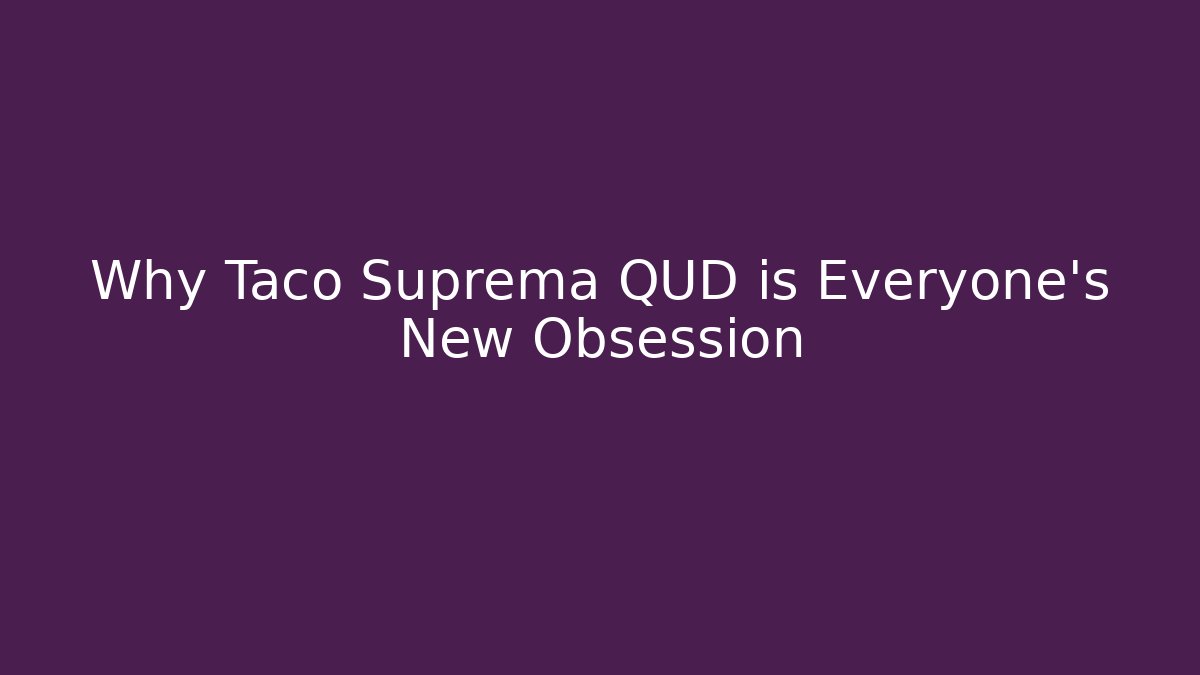 Why Taco Suprema QUD is Everyone's New Obsession